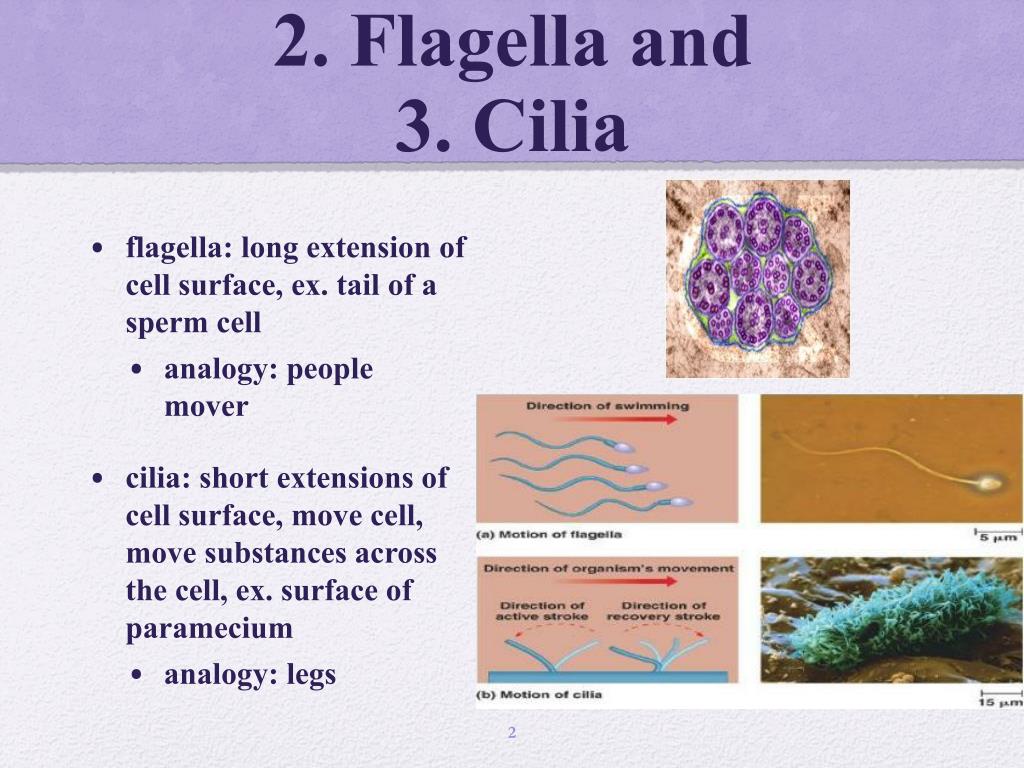 2. Flagella and
3. Cilia

• flagella: long extension of cell surface, ex. tail of a sperm cell
  • analogy: people mover

• cilia: short extensions of cell surface, move cell, move substances across the cell, ex. surface of paramecium
  • analogy: legs

Direction of swimming

(a) Motion of flagella

5 μm

Direction of organism's movement

Direction of active stroke

Direction of recovery stroke

(b) Motion of cilia

15 μm

2